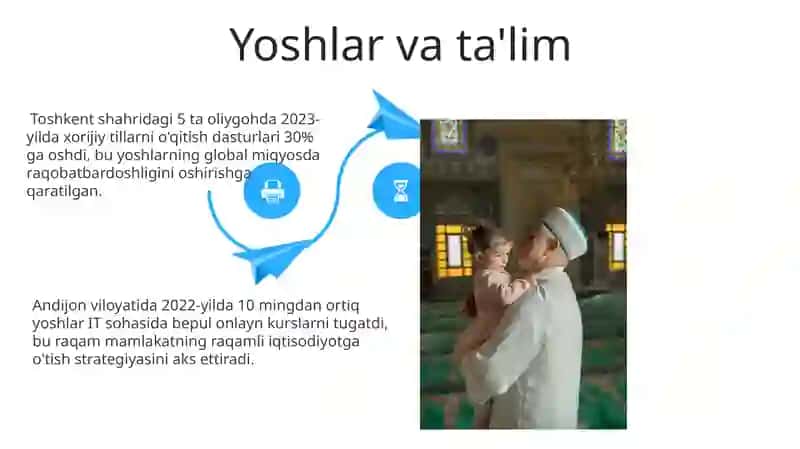 Yoshlar va ta'lim

Toshkent shahridagi 5 ta oliygohda 2023-yilda xorijiy tillarni o'qitish dasturlari 30% ga oshdi, bu yoshlarning global miqyosda raqobatbardoshligini oshirishga qaratilgan.

Andijon viloyatida 2022-yilda 10 mingdan ortiq yoshlar IT sohasida bepul onlayn kurslarni tugatdi, bu raqam mamlakatning raqamli iqtisodiyotga o'tish strategiyasini aks ettiradi.